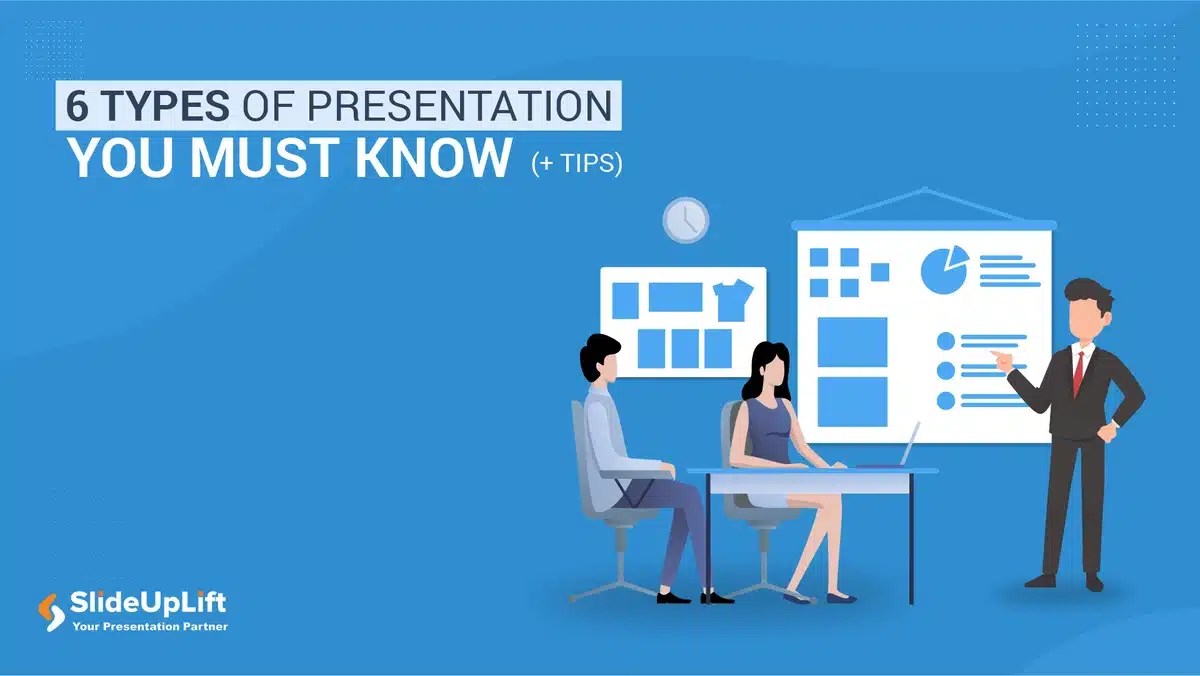 6 TYPES OF PRESENTATION
YOU MUST KNOW (+ TIPS)

SlideUpLift
Your Presentation Partner